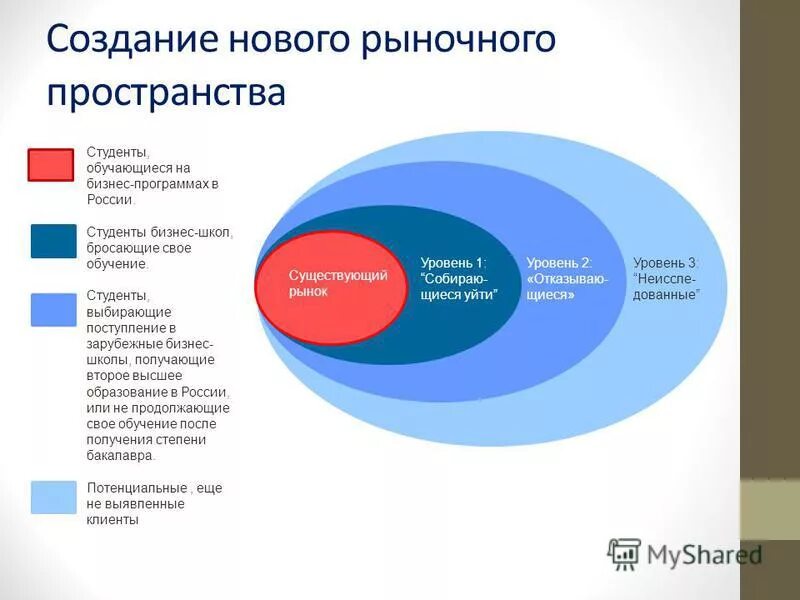 Создание нового рыночного пространства

Студенты, обучающиеся на бизнес-программах в России.

Студенты бизнес-школ, бросающие свое обучение.

Студенты, выбирающие поступление в зарубежные бизнес-школы, получающие второе высшее образование в России, или не продолжающие свое обучение после получения степени бакалавра.

Потенциальные , еще не выявленные клиенты

Существующий рынок

Уровень 1: "Собирающиеся уйти"

Уровень 2: «Отказывающиеся»

Уровень 3: "Неисследованные"

MyShared